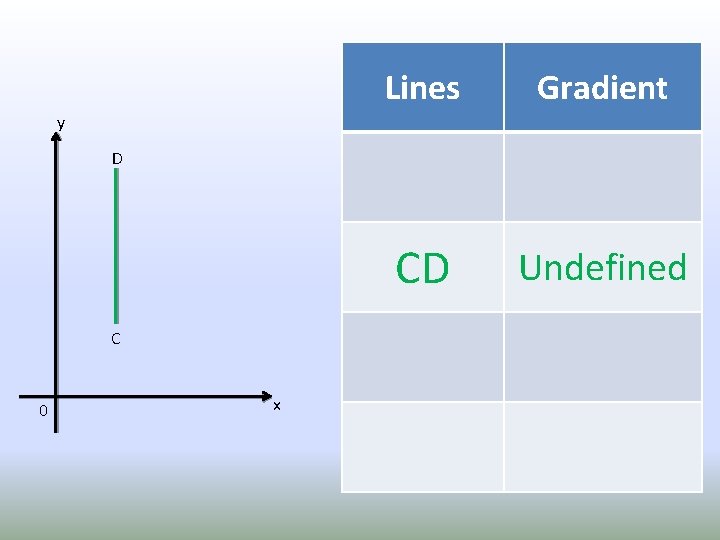 y

D

C

0

x

| Lines | Gradient |
|---|---|
| | |
| CD | Undefined |
| | |
| | |